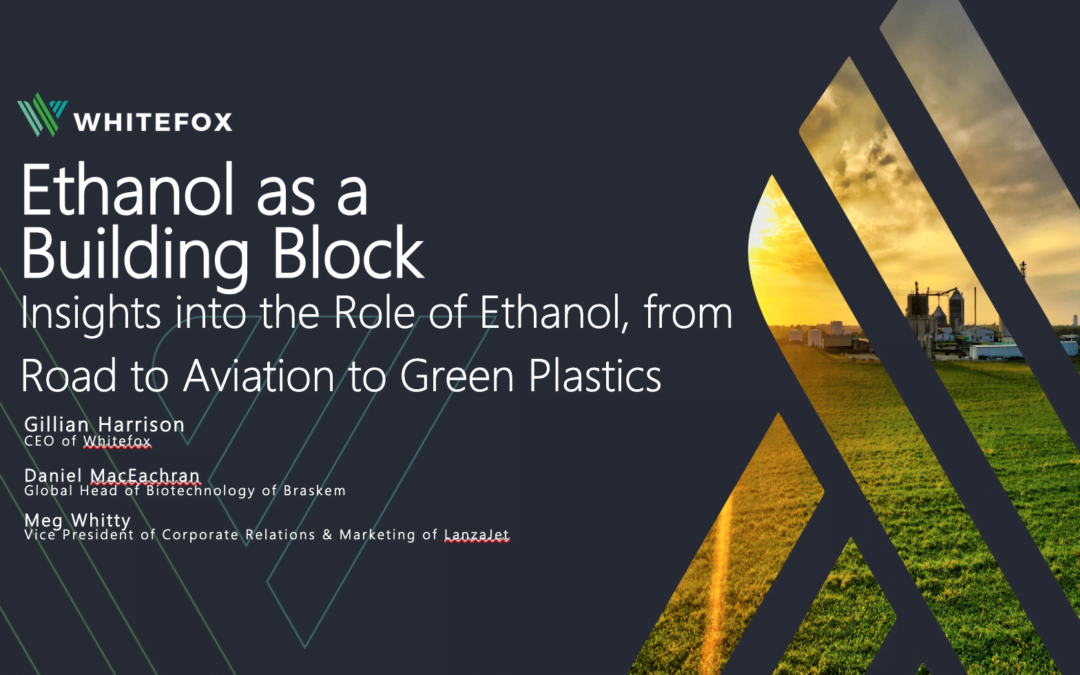 WHITEFOX

Ethanol as a Building Block

Insights into the Role of Ethanol, from Road to Aviation to Green Plastics

Gillian Harrison
CEO of Whitefox

Daniel MacEachran
Global Head of Biotechnology of Braskem

Meg Whitty
Vice President of Corporate Relations & Marketing of LanzaJet